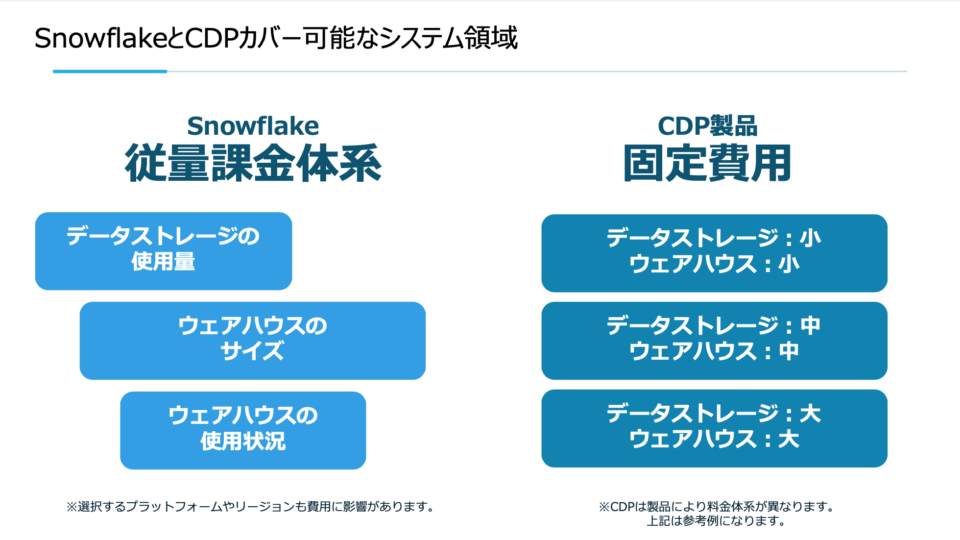 SnowflakeとCDPカバー可能なシステム領域

Snowflake
従量課金体系

データストレージの使用量

ウェアハウスのサイズ

ウェアハウスの使用状況

※選択するプラットフォームやリージョンも費用に影響があります。

CDP製品
固定費用

データストレージ：小
ウェアハウス：小

データストレージ：中
ウェアハウス：中

データストレージ：大
ウェアハウス：大

※CDPは製品により料金体系が異なります。
上記は参考例になります。